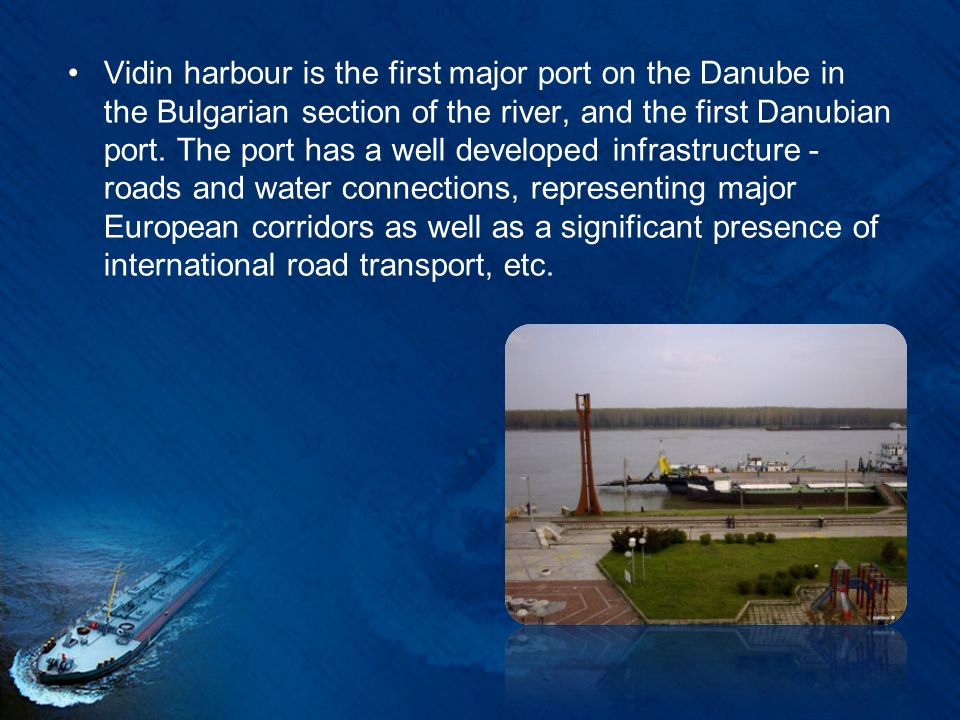 • Vidin harbour is the first major port on the Danube in the Bulgarian section of the river, and the first Danubian port. The port has a well developed infrastructure - roads and water connections, representing major European corridors as well as a significant presence of international road transport, etc.